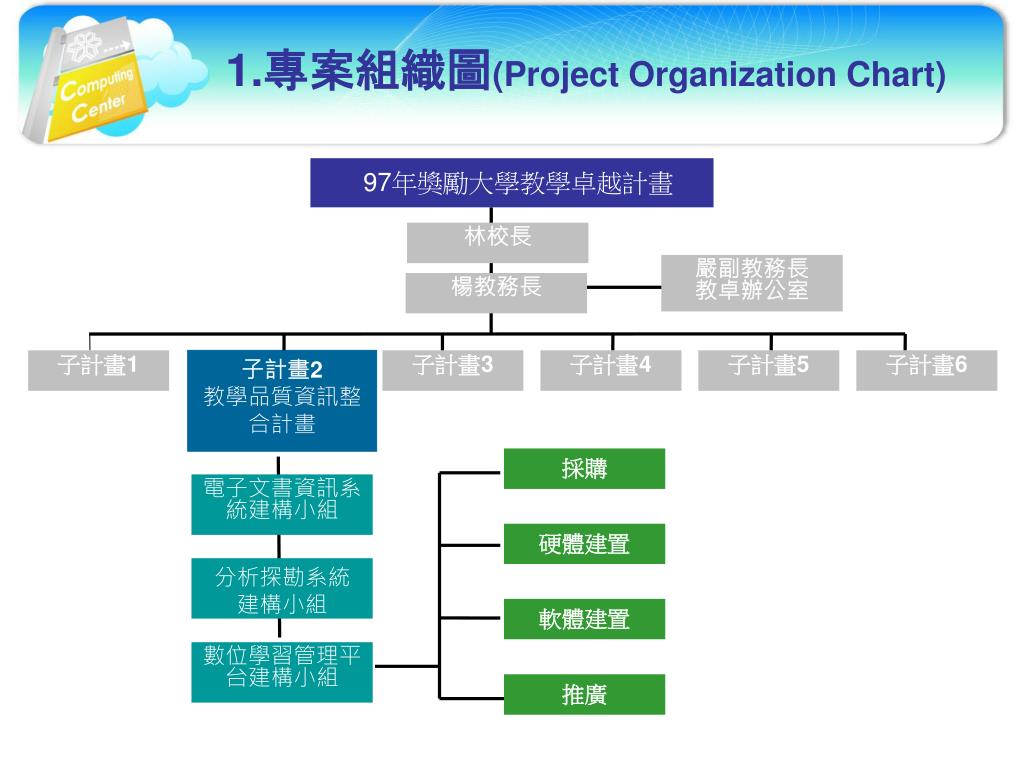 Computing Center

1.專案組織圖(Project Organization Chart)

97年獎勵大學教學卓越計畫

林校長

楊教務長

嚴副教務長
教卓辦公室

子計畫1

子計畫2
教學品質資訊整合計畫

子計畫3

子計畫4

子計畫5

子計畫6

電子文書資訊系統建構小組

分析探勘系統建構小組

數位學習管理平台建構小組

採購

硬體建置

軟體建置

推廣